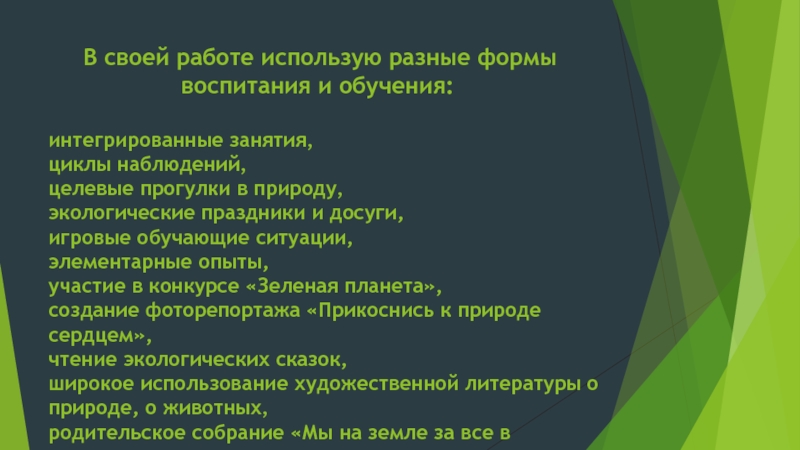 В своей работе использую разные формы воспитания и обучения:

интегрированные занятия,
циклы наблюдений,
целевые прогулки в природу,
экологические праздники и досуги,
игровые обучающие ситуации,
элементарные опыты,
участие в конкурсе «Зеленая планета»,
создание фоторепортажа «Прикоснись к природе сердцем»,
чтение экологических сказок,
широкое использование художественной литературы о природе, о животных,
родительское собрание «Мы на земле за все в